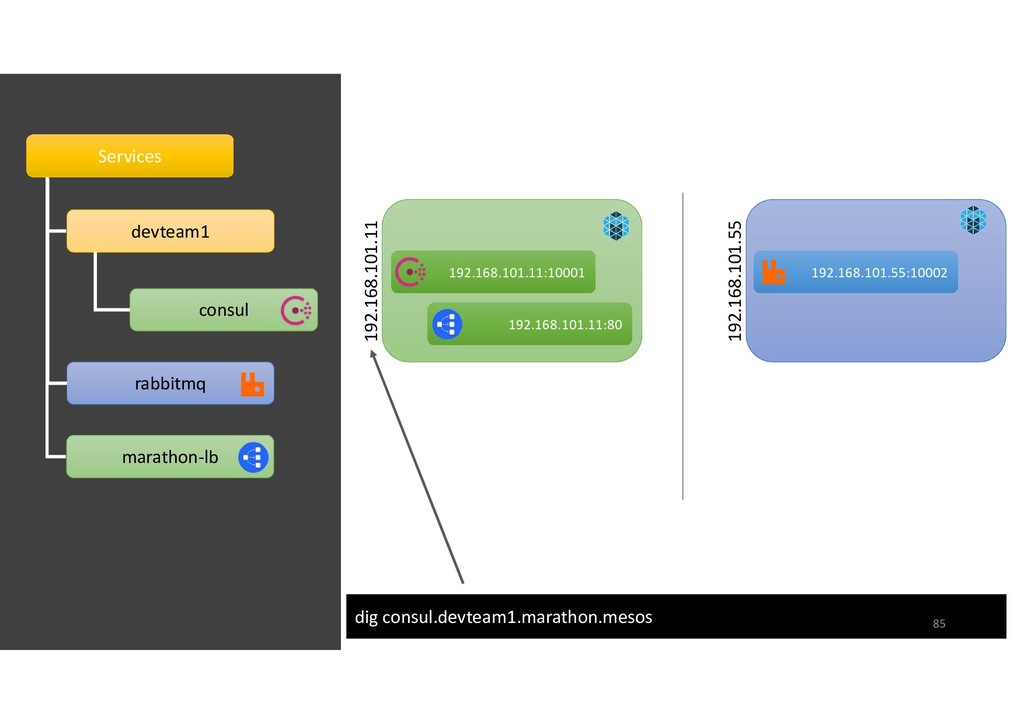 Services

devteam1

consul

rabbitmq

marathon-lb

192.168.101.11

192.168.101.11:10001

192.168.101.11:80

192.168.101.55

192.168.101.55:10002

dig consul.devteam1.marathon.mesos

85